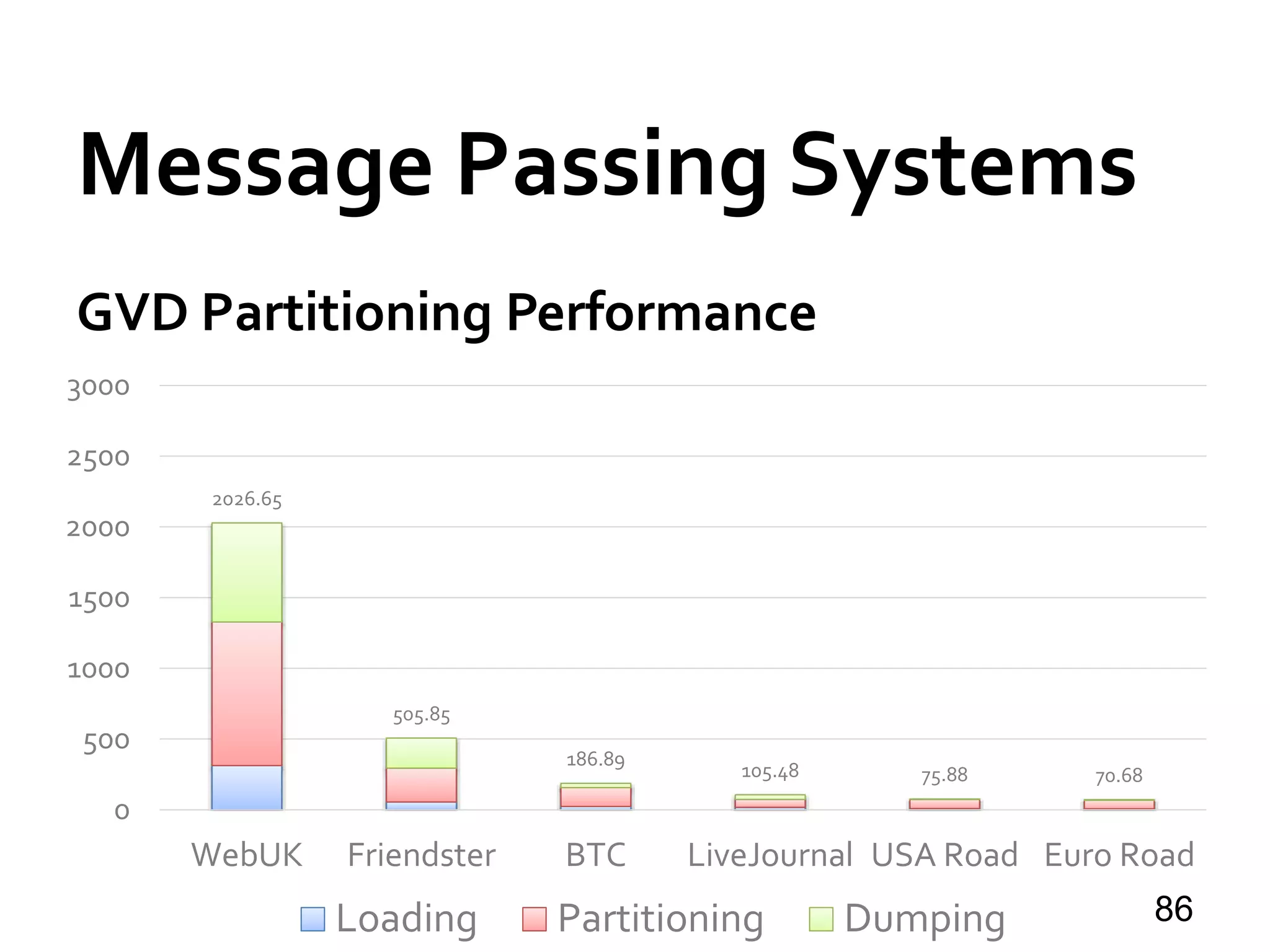 Message Passing Systems

GVD Partitioning Performance

3000
2500
2000
1500
1000
500
0

2026.65
505.85
186.89
105.48
75.88
70.68

WebUK Friendster BTC LiveJournal USA Road Euro Road

Loading Partitioning Dumping

86